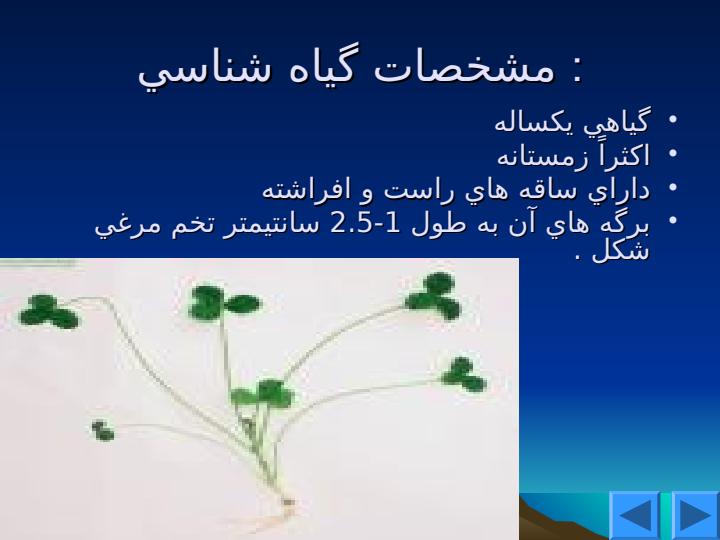 مشخصات گياه شناسي :

• گياهي يكساله
• اكثراً زمستانه
• داراي ساقه هاي راست و افراشته
• برگه هاي آن به طول 1-2.5 سانتيمتر تخم مرغي شكل .